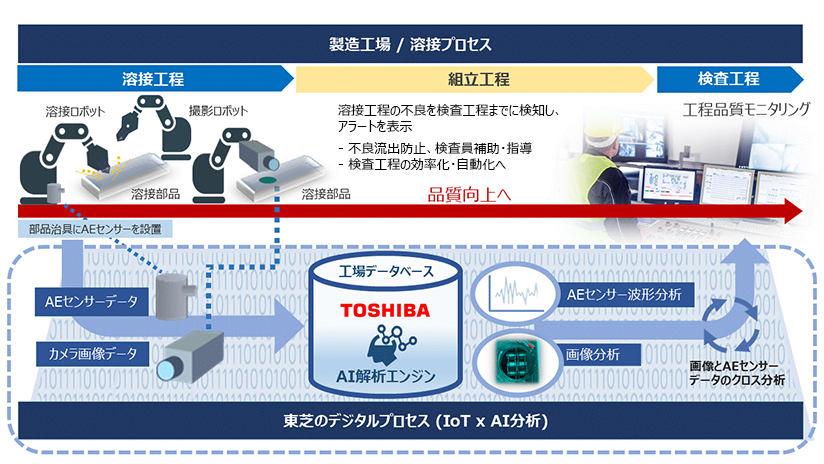 製造工場 / 溶接プロセス

溶接工程

組立工程

検査工程

溶接ロボット

撮影ロボット

溶接部品

溶接部品

溶接工程の不良を検査工程までに検知し、アラートを表示

- 不良流出防止、検査員補助・指導
- 検査工程の効率化・自動化へ

工程品質モニタリング

品質向上へ

部品治具にAEセンサーを設置

AEセンサーデータ

カメラ画像データ

工場データベース

TOSHIBA

AI解析エンジン

AEセンサー波形分析

画像分析

画像とAEセンサーデータのクロス分析

東芝のデジタルプロセス (IoT x AI分析)